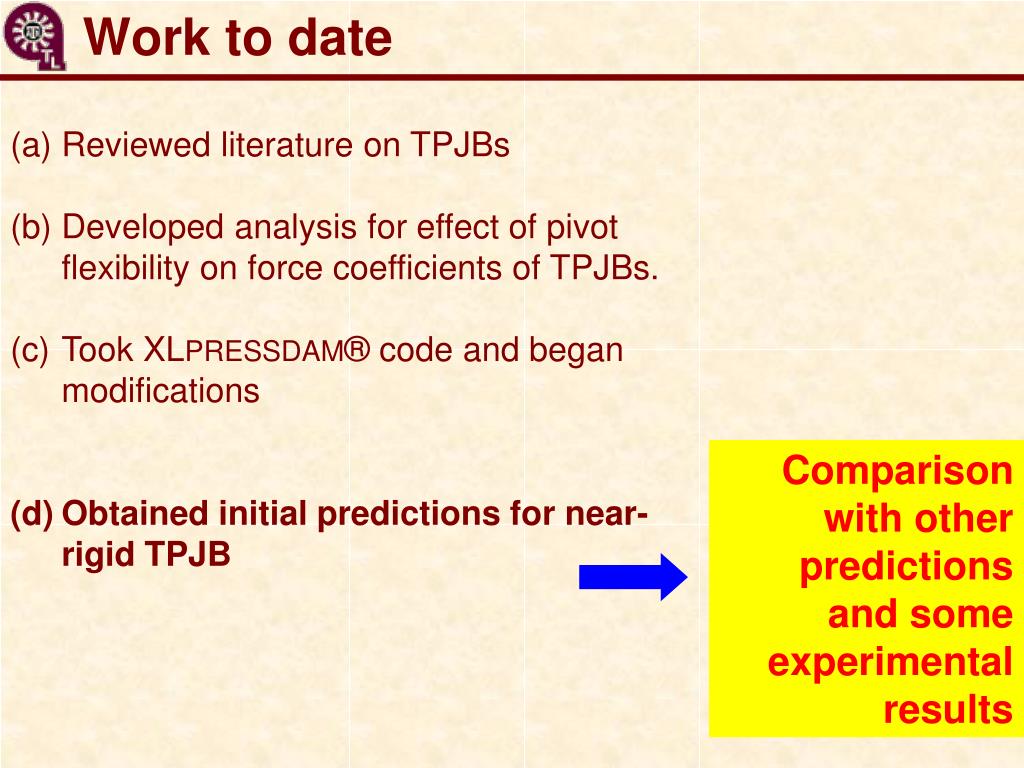 Work to date

(a) Reviewed literature on TPJBs

(b) Developed analysis for effect of pivot flexibility on force coefficients of TPJBs.

(c) Took XLPRESSDAM® code and began modifications

(d) Obtained initial predictions for near-rigid TPJB

Comparison with other predictions and some experimental results